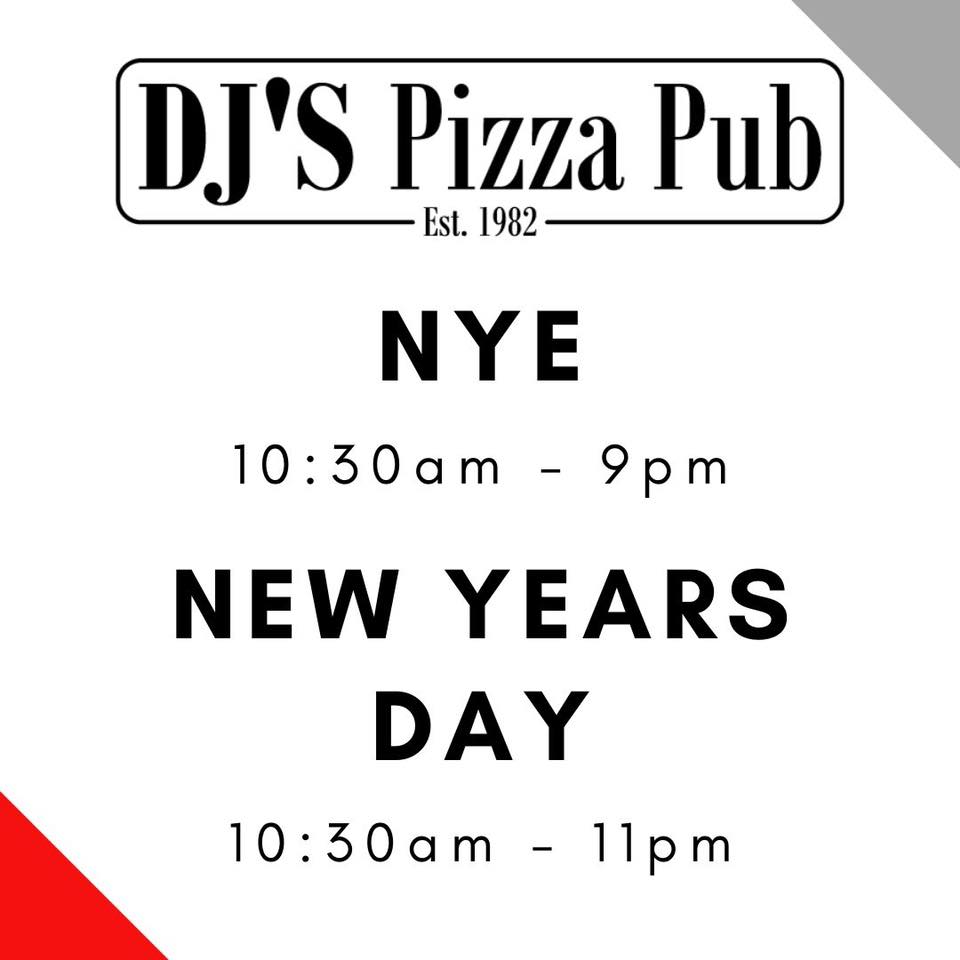 DJ'S Pizza Pub
Est. 1982

NYE

10:30am - 9pm

NEW YEARS DAY

10:30am - 11pm